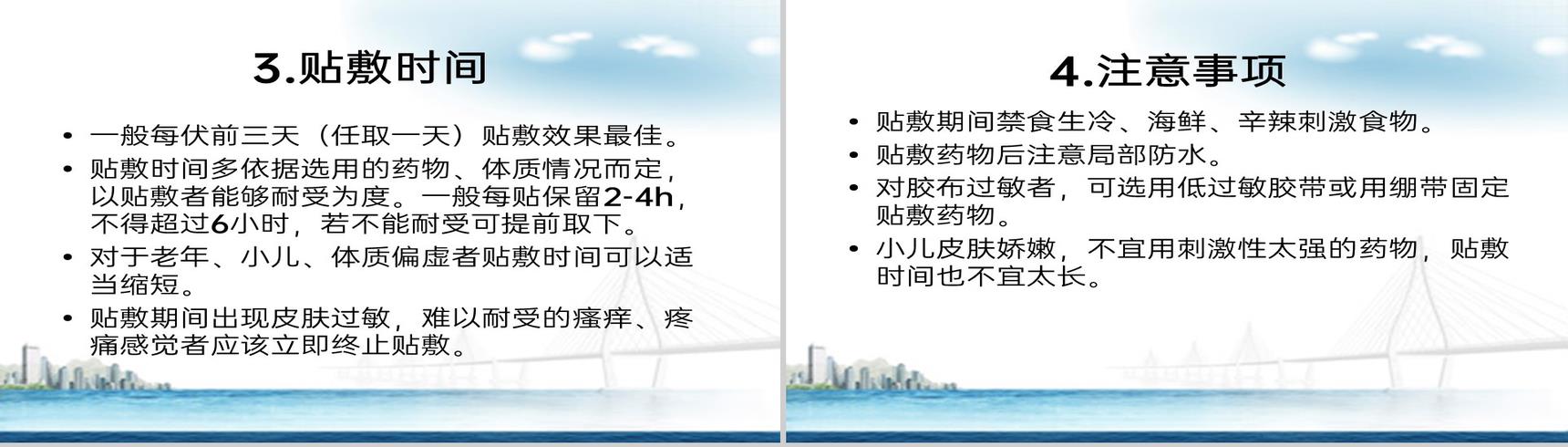 3.贴敷时间

• 一般每伏前三天（任取一天）贴敷效果最佳。
• 贴敷时间多依据选用的药物、体质情况而定，以贴敷者能够耐受为度。一般每贴保留2-4h，不得超过6小时，若不能耐受可提前取下。
• 对于老年、小儿、体质偏虚者贴敷时间可以适当缩短。
• 贴敷期间出现皮肤过敏，难以耐受的瘙痒、疼痛感觉者应该立即终止贴敷。

4.注意事项

• 贴敷期间禁食生冷、海鲜、辛辣刺激食物。
• 贴敷药物后注意局部防水。
• 对胶布过敏者，可选用低过敏胶带或用绷带固定贴敷药物。
• 小儿皮肤娇嫩，不宜用刺激性太强的药物，贴敷时间也不宜太长。